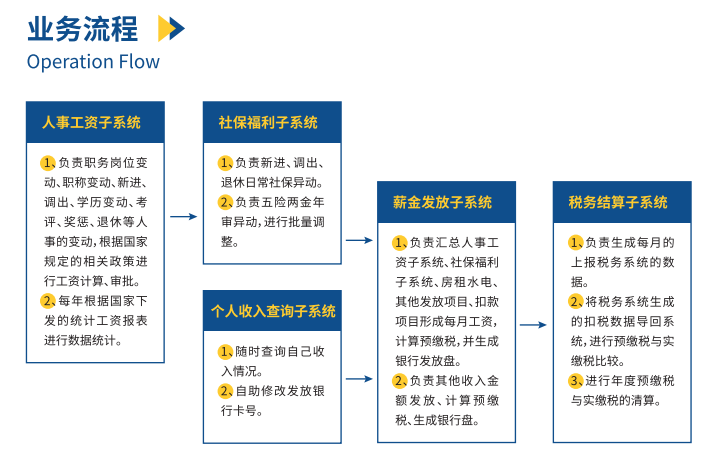 业务流程

Operation Flow

人事工资子系统

1、负责职务岗位变动、职称变动、新进、调出、学历变动、考评、奖惩、退休等人事的变动，根据国家规定的相关政策进行工资计算、审批。

2、每年根据国家下发的统计工资报表进行数据统计。

社保福利子系统

1、负责新进、调出、退休日常社保异动。

2、负责五险两金年审异动，进行批量调整。

个人收入查询子系统

1、随时查询自己收入情况。

2、自助修改发放银行卡号。

薪金发放子系统

1、负责汇总人事工资子系统、社保福利子系统、房租水电、其他发放项目、扣款项目形成每月工资，计算预缴税，并生成银行发放盘。

2、负责其他收入金额发放、计算预缴税、生成银行盘。

税务结算子系统

1、负责生成每月的上报税务系统的数据。

2、将税务系统生成的扣税数据导回系统，进行预缴税与实缴税比较。

3、进行年度预缴税与实缴税的清算。